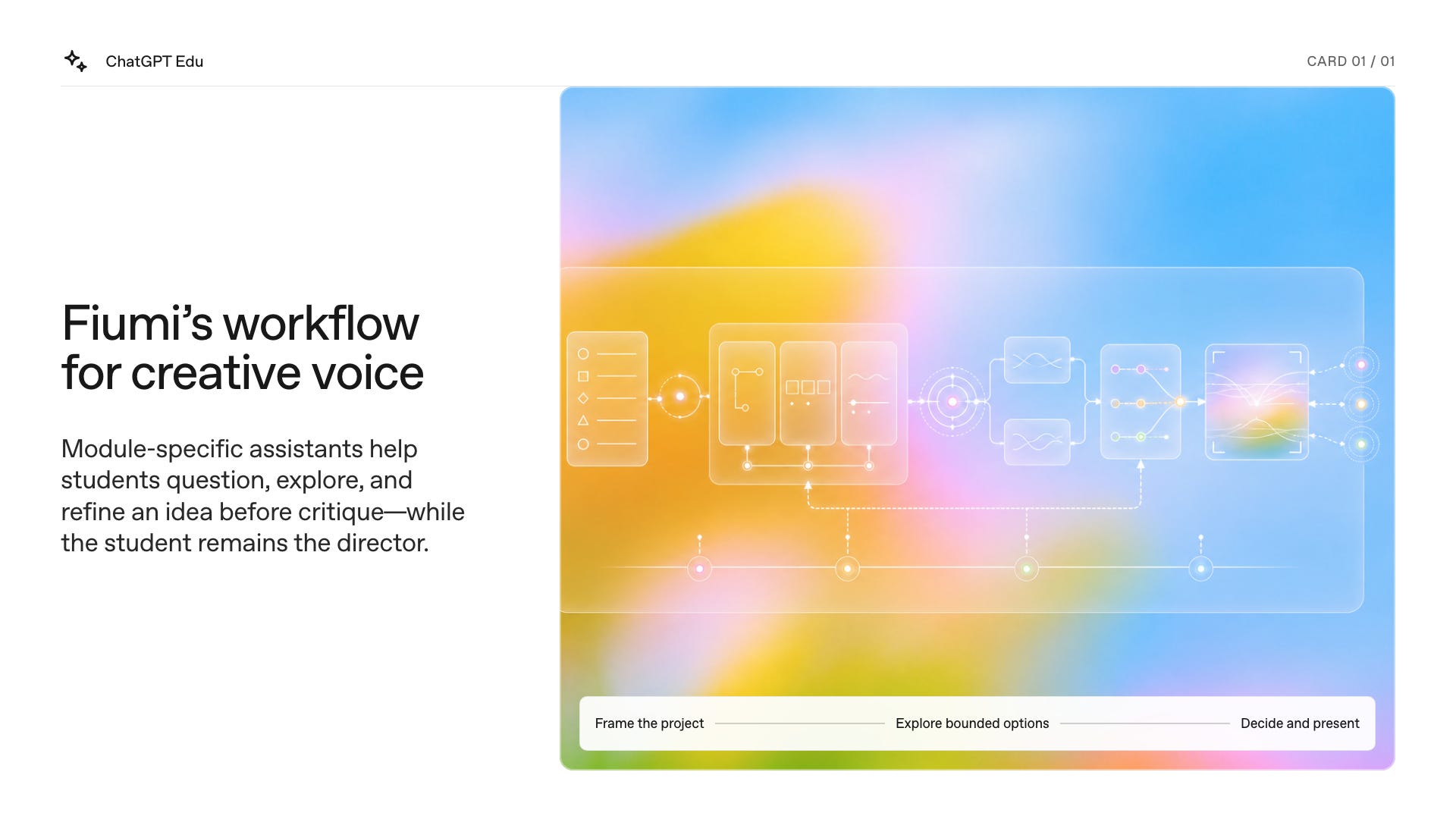 ChatGPT Edu

CARD 01 / 01

Fiumi’s workflow for creative voice

Module-specific assistants help students question, explore, and refine an idea before critique—while the student remains the director.

Frame the project

Explore bounded options

Decide and present